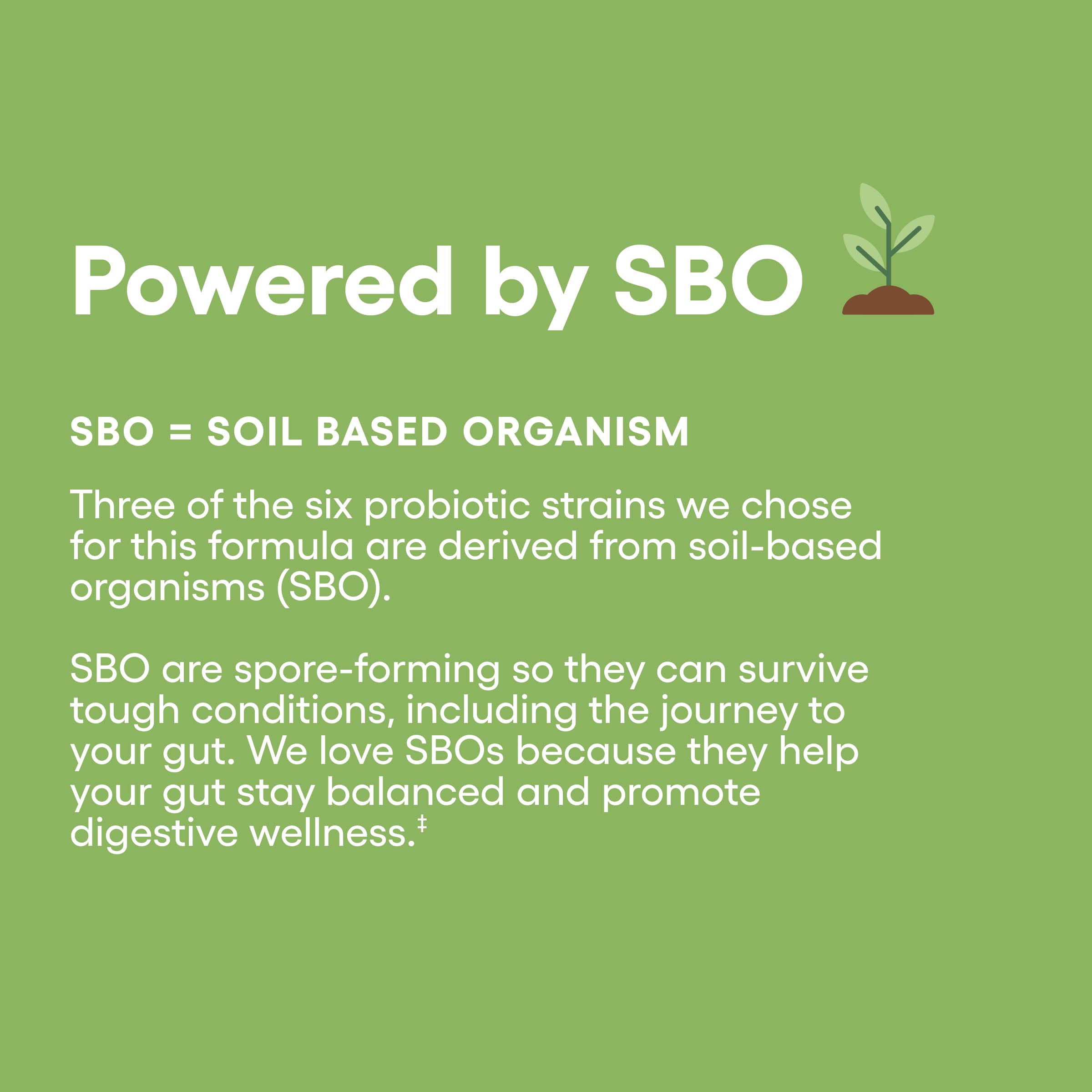 Powered by SBO

SBO = SOIL BASED ORGANISM

Three of the six probiotic strains we chose for this formula are derived from soil-based organisms (SBO).

SBO are spore-forming so they can survive tough conditions, including the journey to your gut. We love SBOs because they help your gut stay balanced and promote digestive wellness.‡